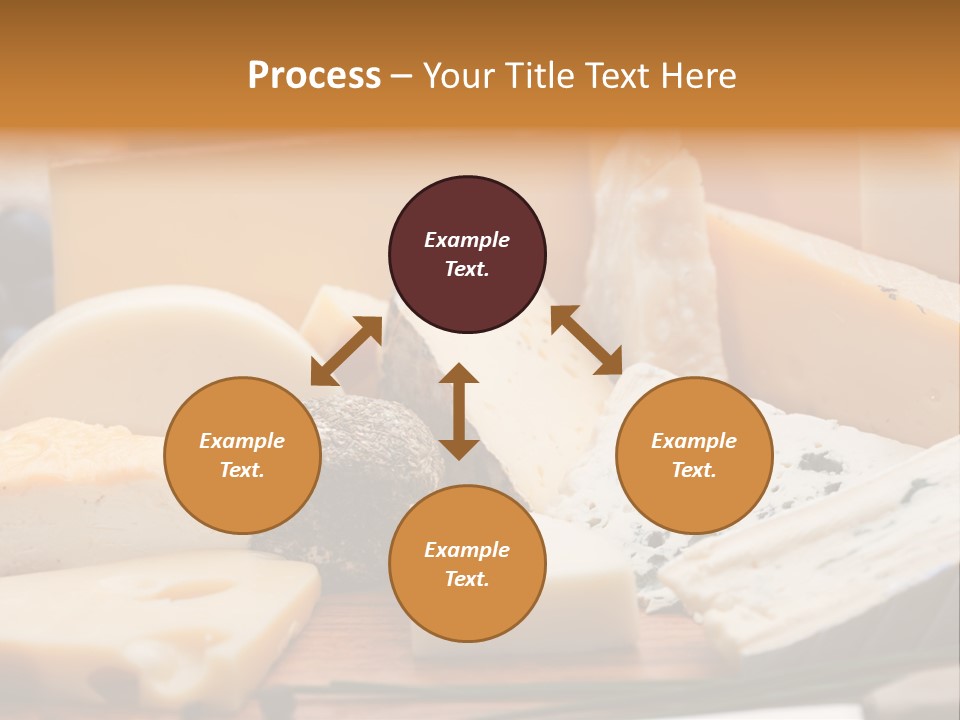 Process – Your Title Text Here

Example Text.

Example Text.

Example Text.

Example Text.